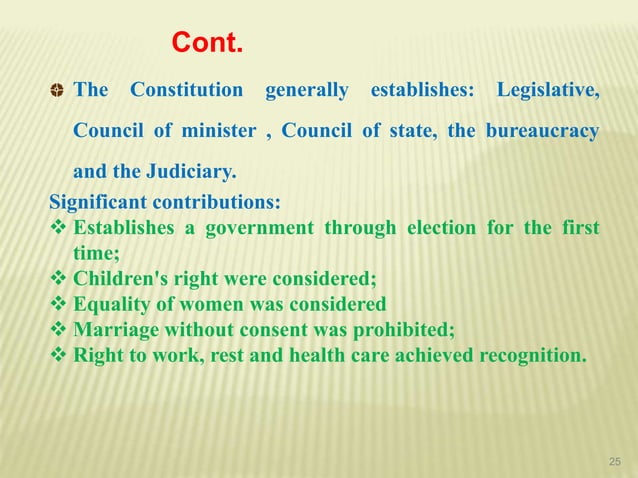 Cont.

The Constitution generally establishes: Legislative, Council of minister , Council of state, the bureaucracy and the Judiciary.

Significant contributions:
❖ Establishes a government through election for the first time;
❖ Children's right were considered;
❖ Equality of women was considered
❖ Marriage without consent was prohibited;
❖ Right to work, rest and health care achieved recognition.

25